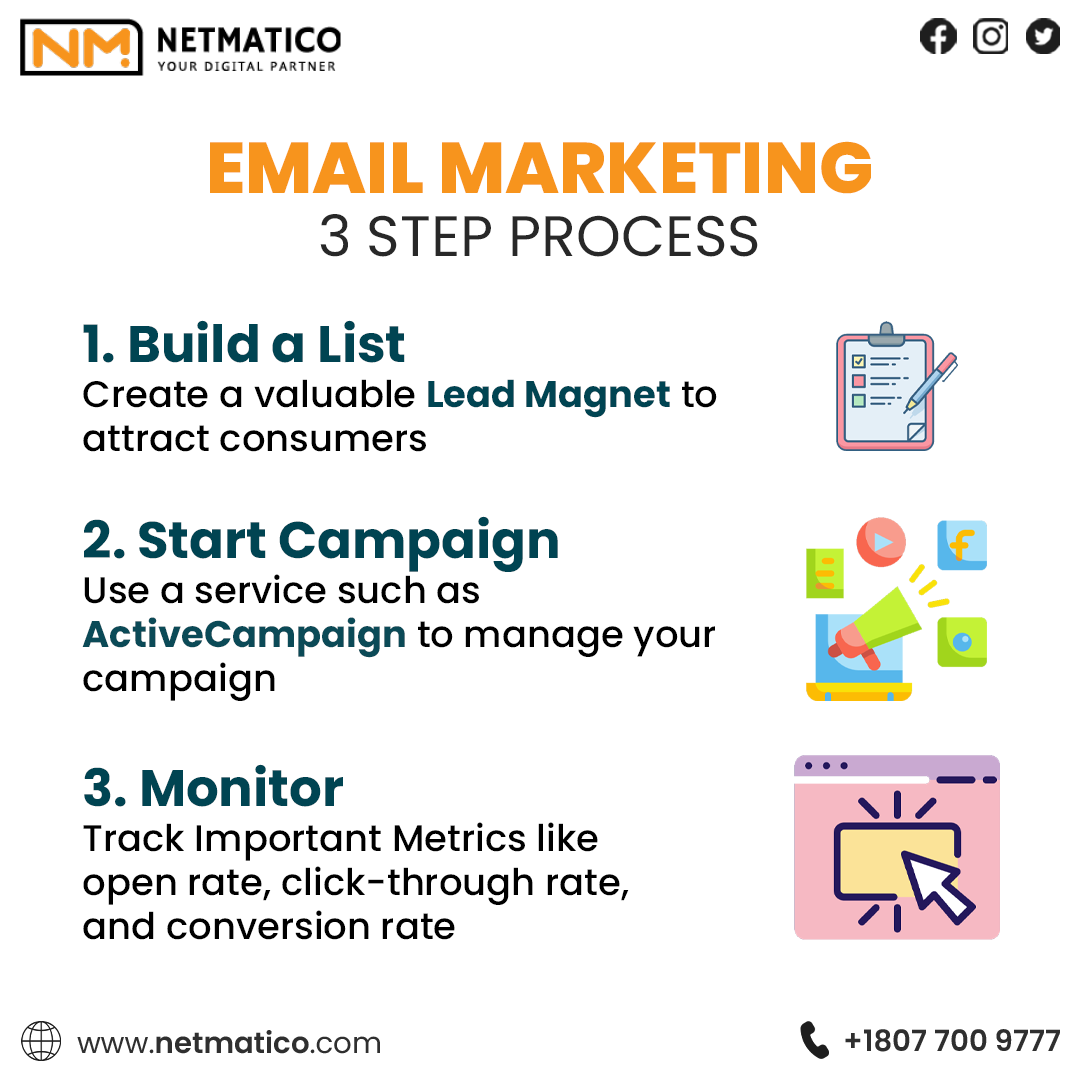 NM NETMATICO
YOUR DIGITAL PARTNER

EMAIL MARKETING
3 STEP PROCESS

1. Build a List
Create a valuable Lead Magnet to attract consumers

2. Start Campaign
Use a service such as ActiveCampaign to manage your campaign

3. Monitor
Track Important Metrics like open rate, click-through rate, and conversion rate

www.netmatico.com

+1807 700 9777